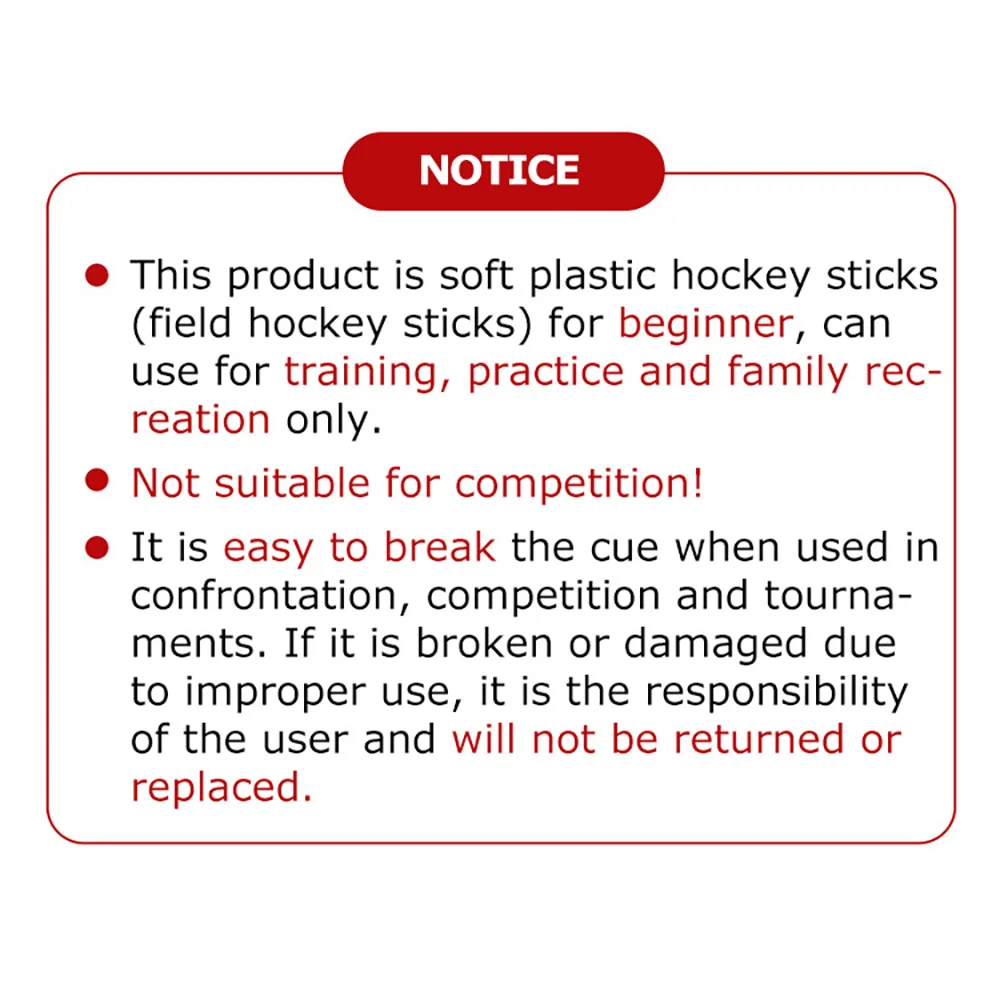 NOTICE

● This product is soft plastic hockey sticks (field hockey sticks) for beginner, can use for training, practice and family recreation only.

● Not suitable for competition!

● It is easy to break the cue when used in confrontation, competition and tournaments. If it is broken or damaged due to improper use, it is the responsibility of the user and will not be returned or replaced.